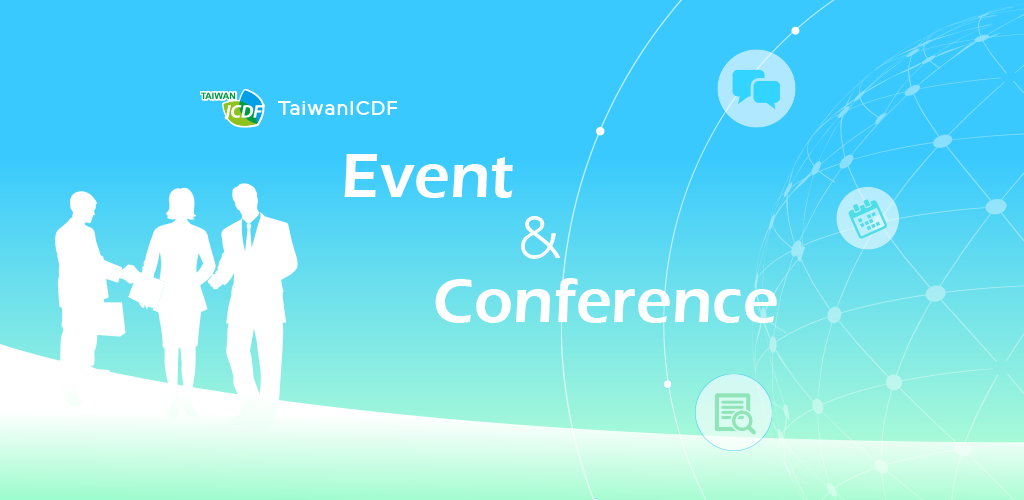 TAIWAN ICDF TaiwanICDF

Event
&
Conference